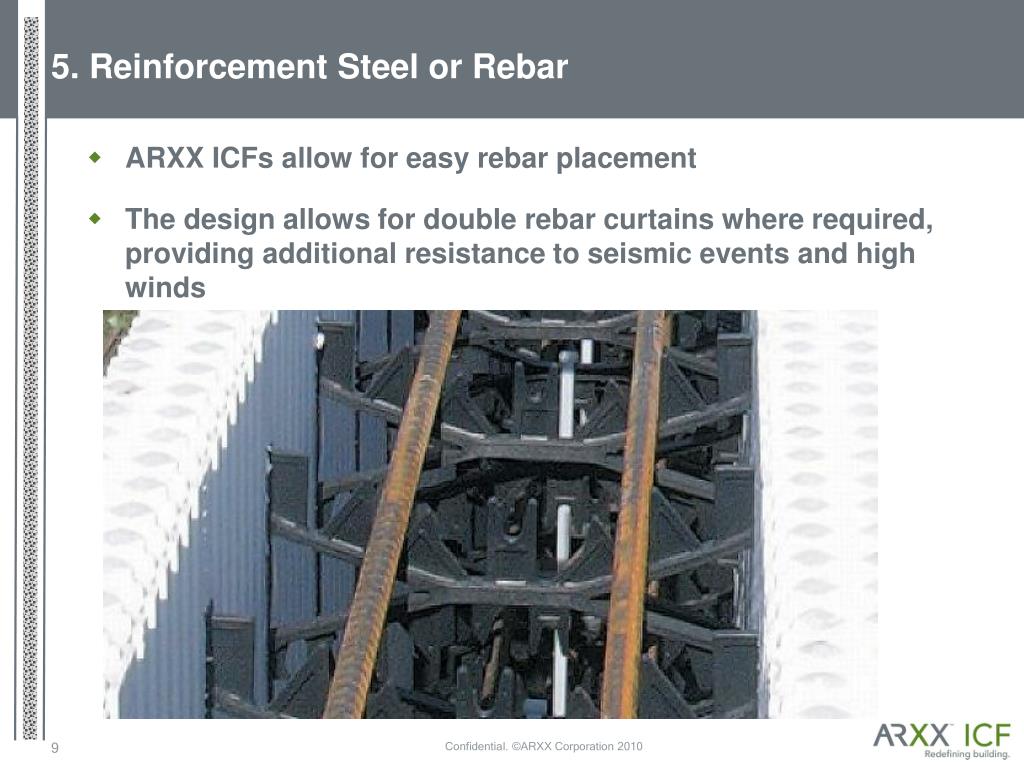 5. Reinforcement Steel or Rebar

ARXX ICFs allow for easy rebar placement

The design allows for double rebar curtains where required, providing additional resistance to seismic events and high winds

9

Confidential. ©ARXX Corporation 2010

ARXX ICF
Redefining building.